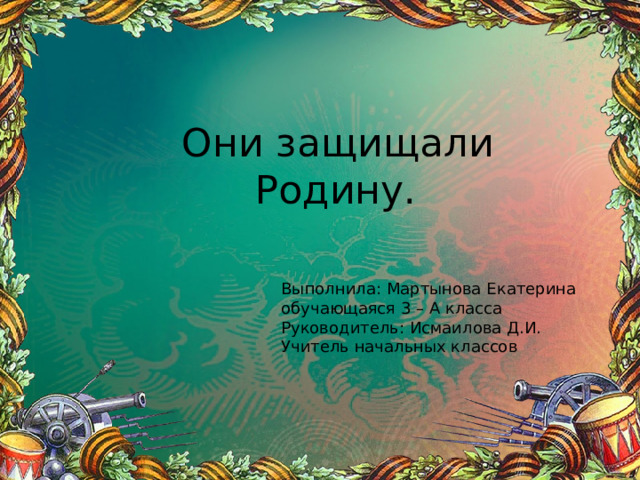 Они защищали Родину.

Выполнила: Мартынова Екатерина
обучающаяся 3 – А класса
Руководитель: Исмаилова Д.И.
Учитель начальных классов